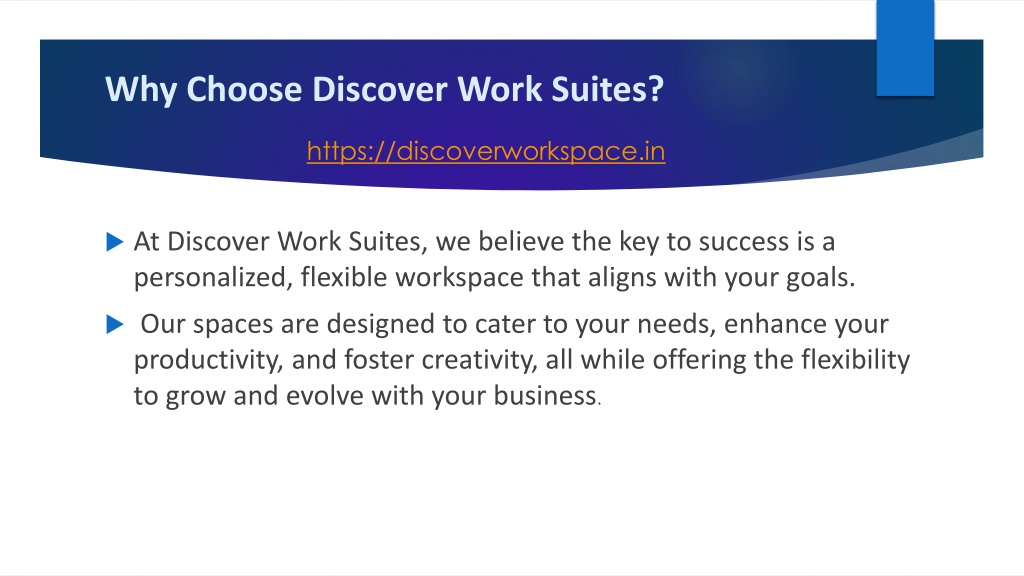 Why Choose Discover Work Suites?

https://discoverworkspace.in

At Discover Work Suites, we believe the key to success is a personalized, flexible workspace that aligns with your goals.

Our spaces are designed to cater to your needs, enhance your productivity, and foster creativity, all while offering the flexibility to grow and evolve with your business.